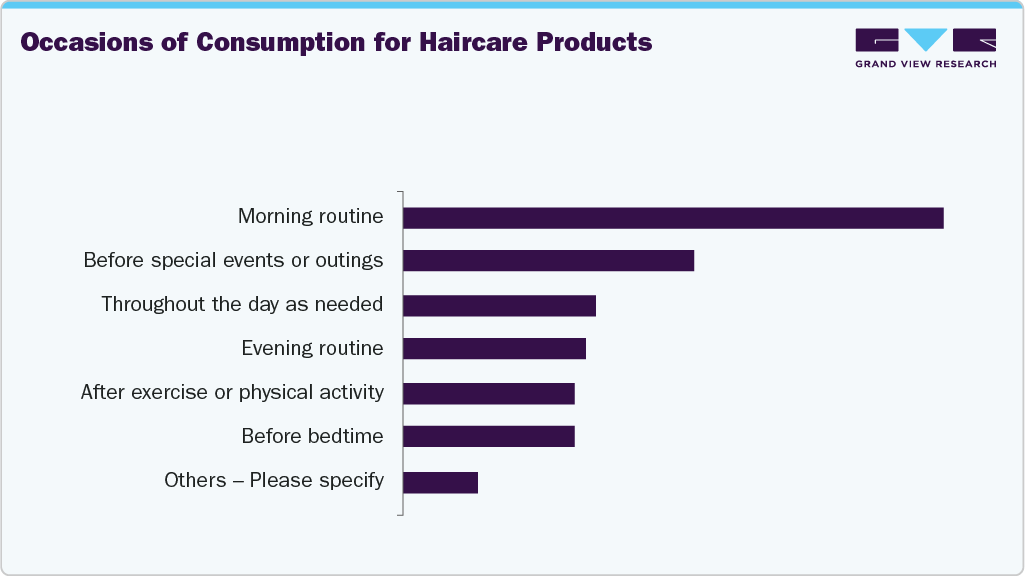 Occasions of Consumption for Haircare Products

GRAND VIEW RESEARCH

Morning routine
Before special events or outings
Throughout the day as needed
Evening routine
After exercise or physical activity
Before bedtime
Others – Please specify